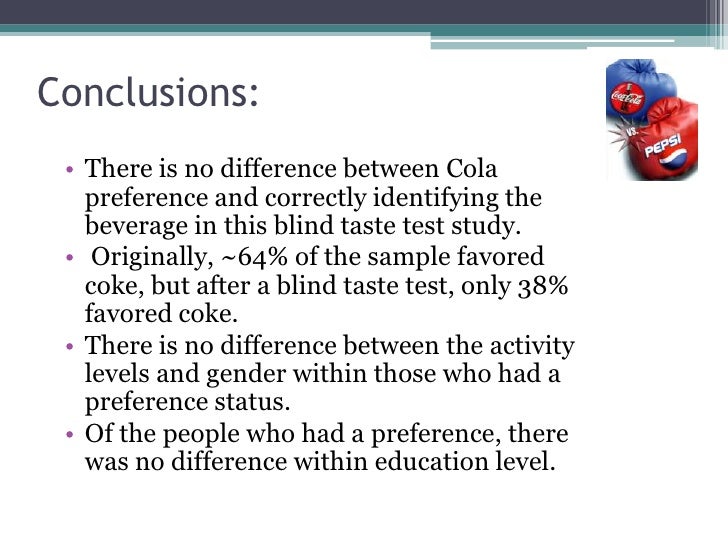 Conclusions:

Coca-Cola
VS.
PEPSI

• There is no difference between Cola preference and correctly identifying the beverage in this blind taste test study.
• Originally, ~64% of the sample favored coke, but after a blind taste test, only 38% favored coke.
• There is no difference between the activity levels and gender within those who had a preference status.
• Of the people who had a preference, there was no difference within education level.